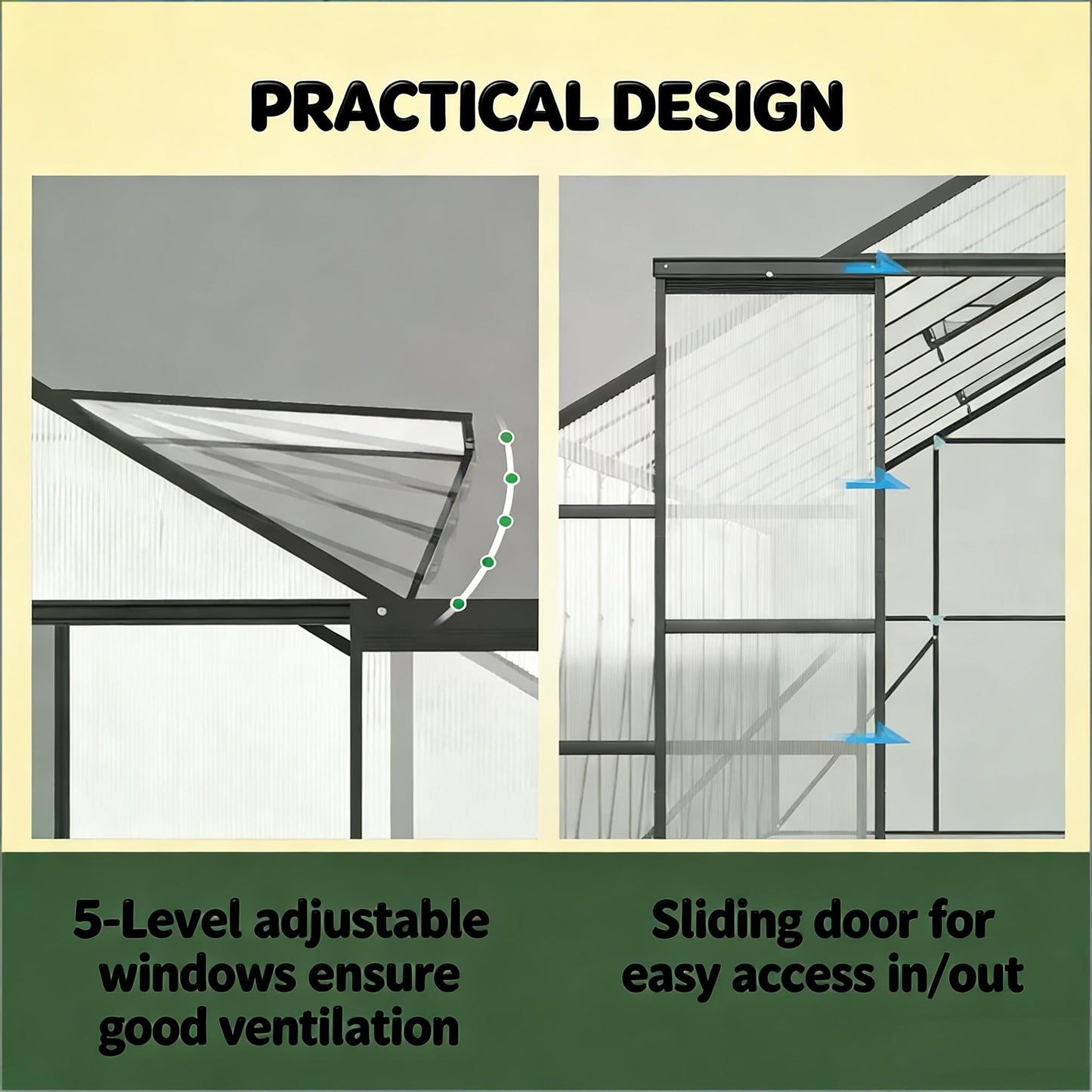 PRACTICAL DESIGN

5-Level adjustable windows ensure good ventilation

Sliding door for easy access in/out